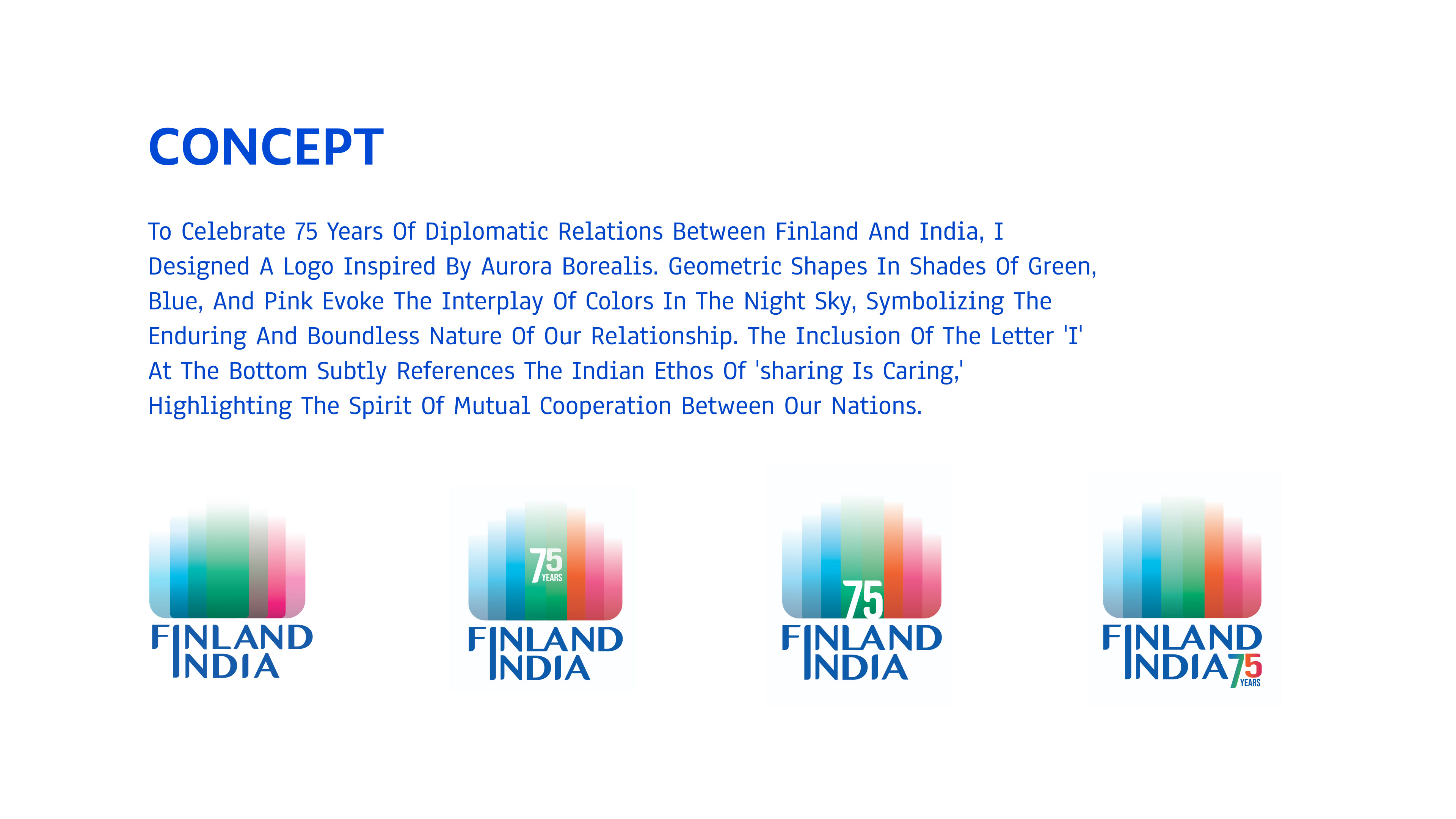 CONCEPT

To Celebrate 75 Years Of Diplomatic Relations Between Finland And India, I Designed A Logo Inspired By Aurora Borealis. Geometric Shapes In Shades Of Green, Blue, And Pink Evoke The Interplay Of Colors In The Night Sky, Symbolizing The Enduring And Boundless Nature Of Our Relationship. The Inclusion Of The Letter 'I' At The Bottom Subtly References The Indian Ethos Of 'sharing Is Caring,' Highlighting The Spirit Of Mutual Cooperation Between Our Nations.

FINLAND
INDIA

75
YEARS
FINLAND
INDIA

75
FINLAND
INDIA

FINLAND
INDIA 75
YEARS